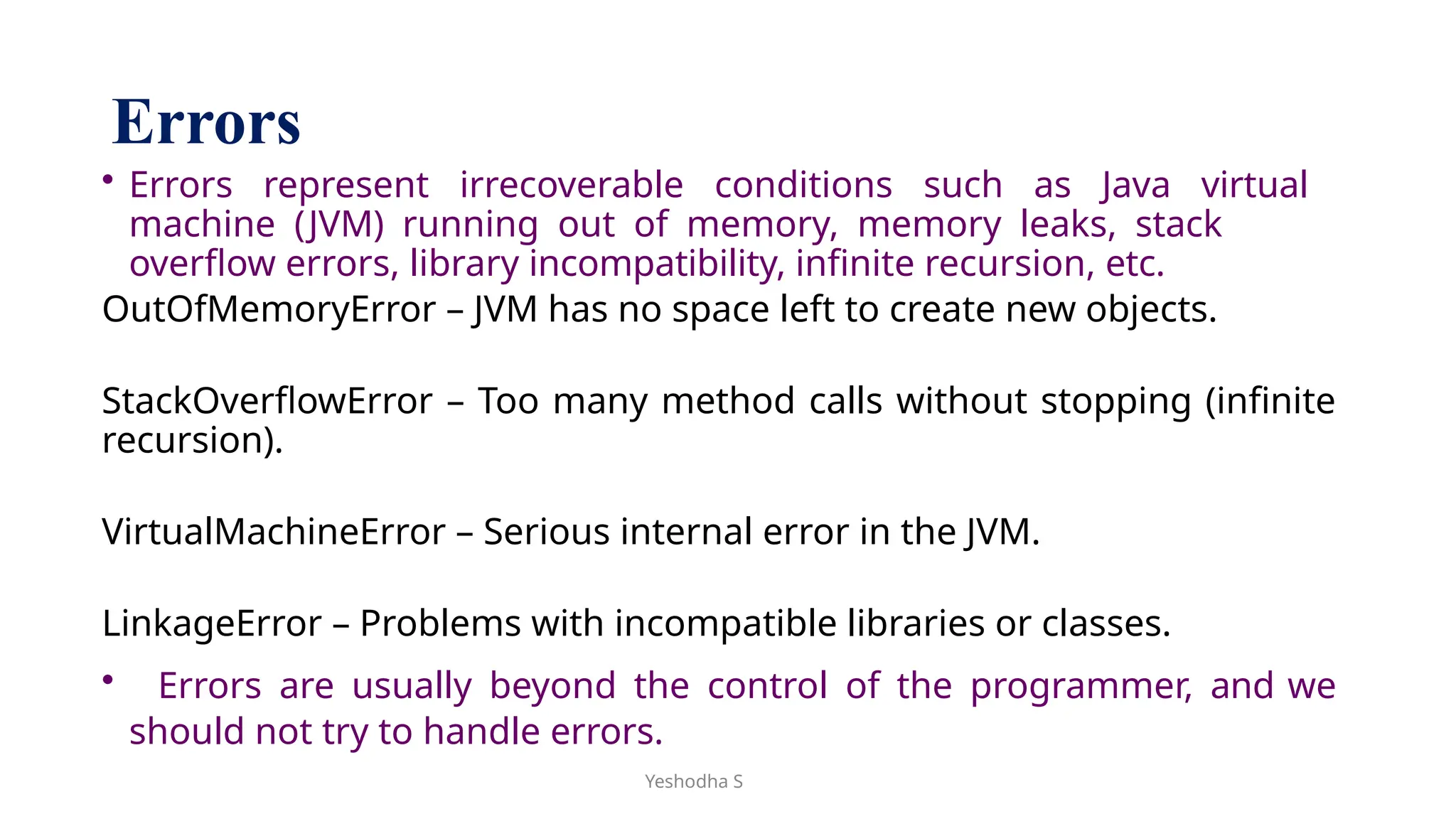 Errors

• Errors represent irrecoverable conditions such as Java virtual machine (JVM) running out of memory, memory leaks, stack overflow errors, library incompatibility, infinite recursion, etc.

OutOfMemoryError – JVM has no space left to create new objects.

StackOverflowError – Too many method calls without stopping (infinite recursion).

VirtualMachineError – Serious internal error in the JVM.

LinkageError – Problems with incompatible libraries or classes.

• Errors are usually beyond the control of the programmer, and we should not try to handle errors.

Yeshodha S